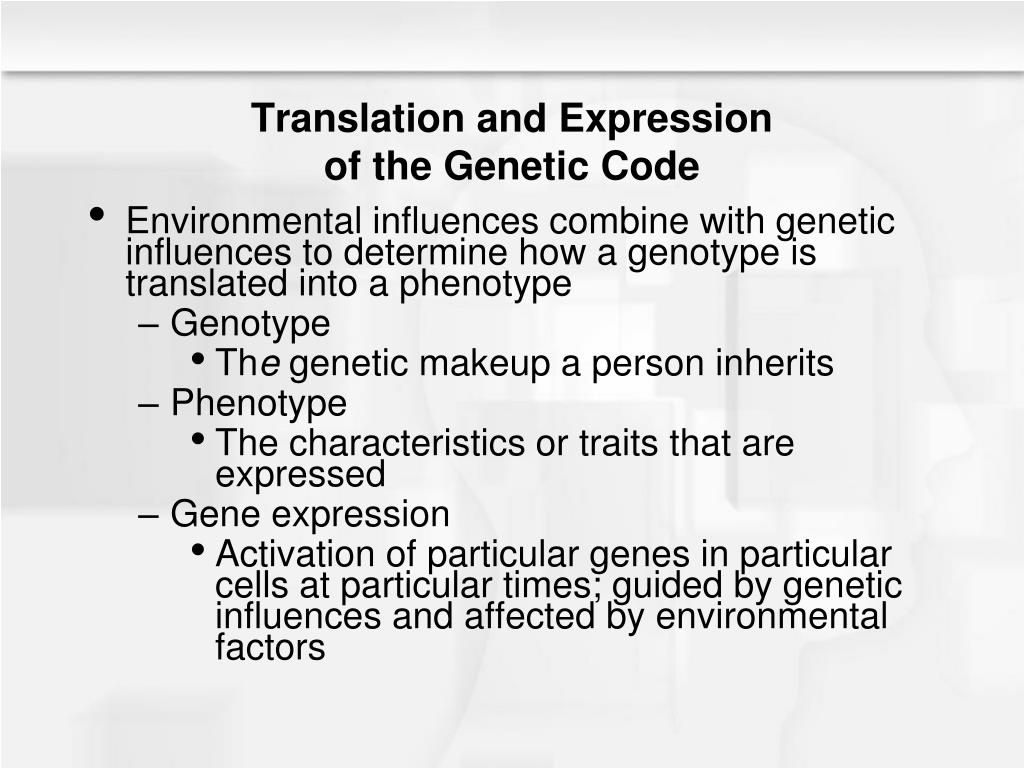 Translation and Expression of the Genetic Code

• Environmental influences combine with genetic influences to determine how a genotype is translated into a phenotype
  – Genotype
    • The genetic makeup a person inherits
  – Phenotype
    • The characteristics or traits that are expressed
  – Gene expression
    • Activation of particular genes in particular cells at particular times; guided by genetic influences and affected by environmental factors